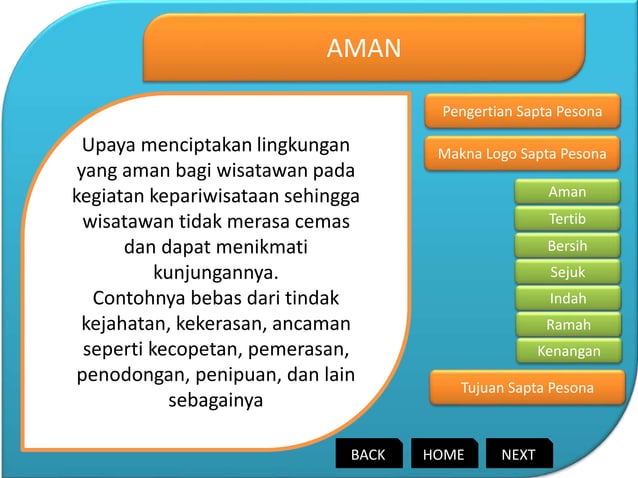 AMAN

Upaya menciptakan lingkungan yang aman bagi wisatawan pada kegiatan kepariwisataan sehingga wisatawan tidak merasa cemas dan dapat menikmati kunjungannya.
Contohnya bebas dari tindak kejahatan, kekerasan, ancaman seperti kecopetan, pemerasan, penodongan, penipuan, dan lain sebagainya

Pengertian Sapta Pesona

Makna Logo Sapta Pesona

Aman

Tertib

Bersih

Sejuk

Indah

Ramah

Kenangan

Tujuan Sapta Pesona

BACK

HOME

NEXT